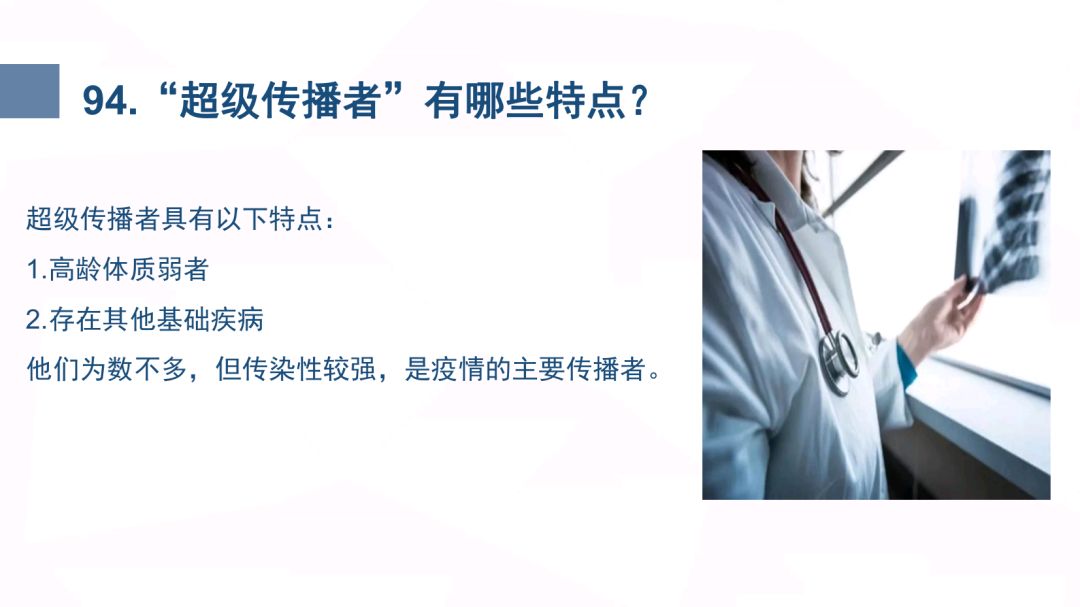 94. “超级传播者”有哪些特点？

超级传播者具有以下特点：

1.高龄体质弱者

2.存在其他基础疾病

他们为数不多，但传染性较强，是疫情的主要传播者。